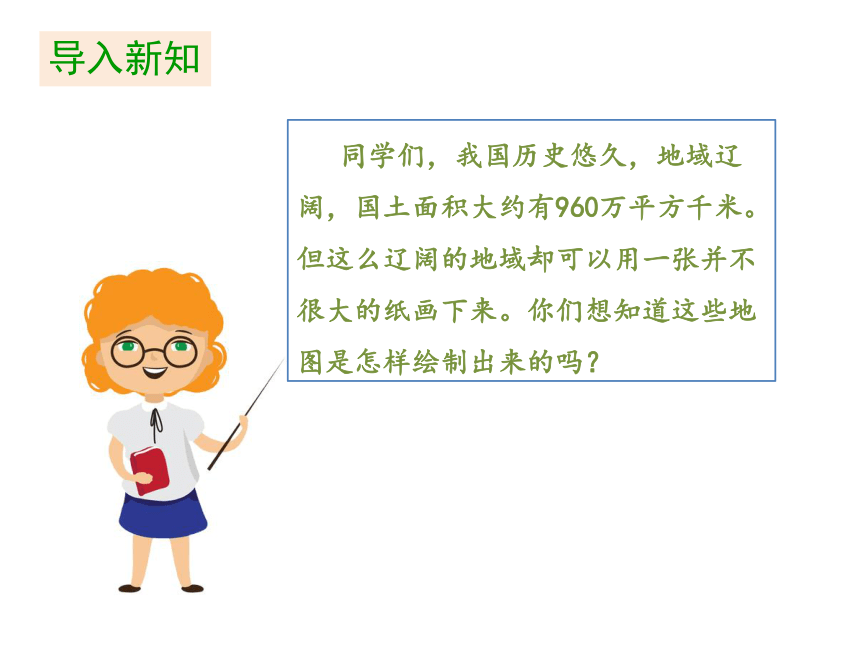 导入新知

同学们，我国历史悠久，地域辽阔，国土面积大约有960万平方千米。但这么辽阔的地域却可以用一张并不很大的纸画下来。你们想知道这些地图是怎样绘制出来的吗？